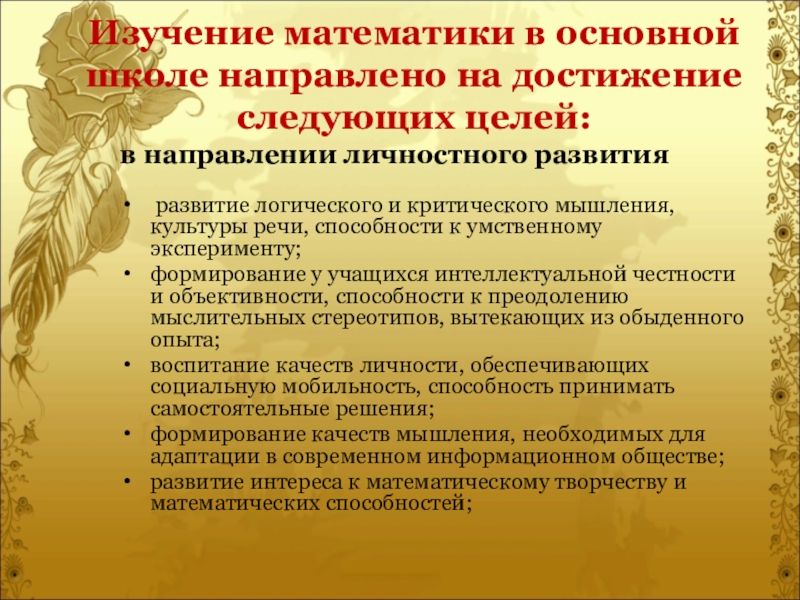 Изучение математики в основной школе направлено на достижение следующих целей:

в направлении личностного развития

• развитие логического и критического мышления, культуры речи, способности к умственному эксперименту;
• формирование у учащихся интеллектуальной честности и объективности, способности к преодолению мыслительных стереотипов, вытекающих из обыденного опыта;
• воспитание качеств личности, обеспечивающих социальную мобильность, способность принимать самостоятельные решения;
• формирование качеств мышления, необходимых для адаптации в современном информационном обществе;
• развитие интереса к математическому творчеству и математических способностей;